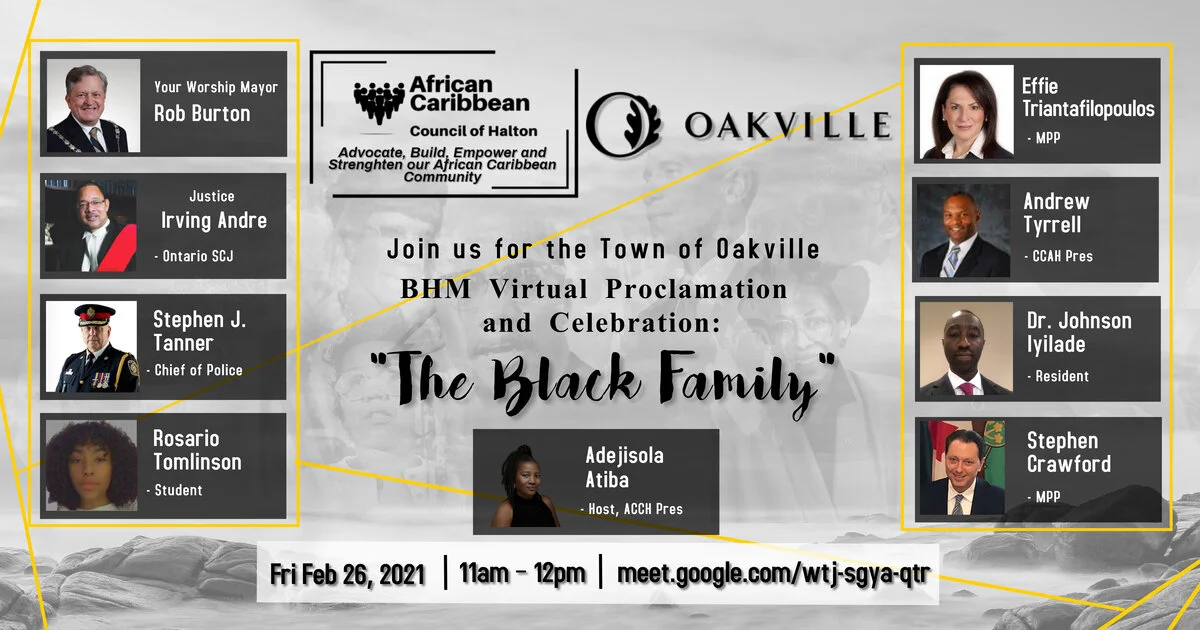 Your Worship Mayor
Rob Burton

Justice
Irving Andre
- Ontario SCJ

Stephen J. Tanner
- Chief of Police

Rosario Tomlinson
- Student

African Caribbean
Council of Halton
Advocate, Build, Empower and Strenghten our African Caribbean Community

OAKVILLE

Join us for the Town of Oakville
BHM Virtual Proclamation and Celebration:
"The Black Family"

Adejisola Atiba
- Host, ACCH Pres

Effie Triantafilopoulos
- MPP

Andrew Tyrrell
- CCAH Pres

Dr. Johnson Iyilade
- Resident

Stephen Crawford
- MPP

Fri Feb 26, 2021 | 11am - 12pm | meet.google.com/wtj-sgya-qtr